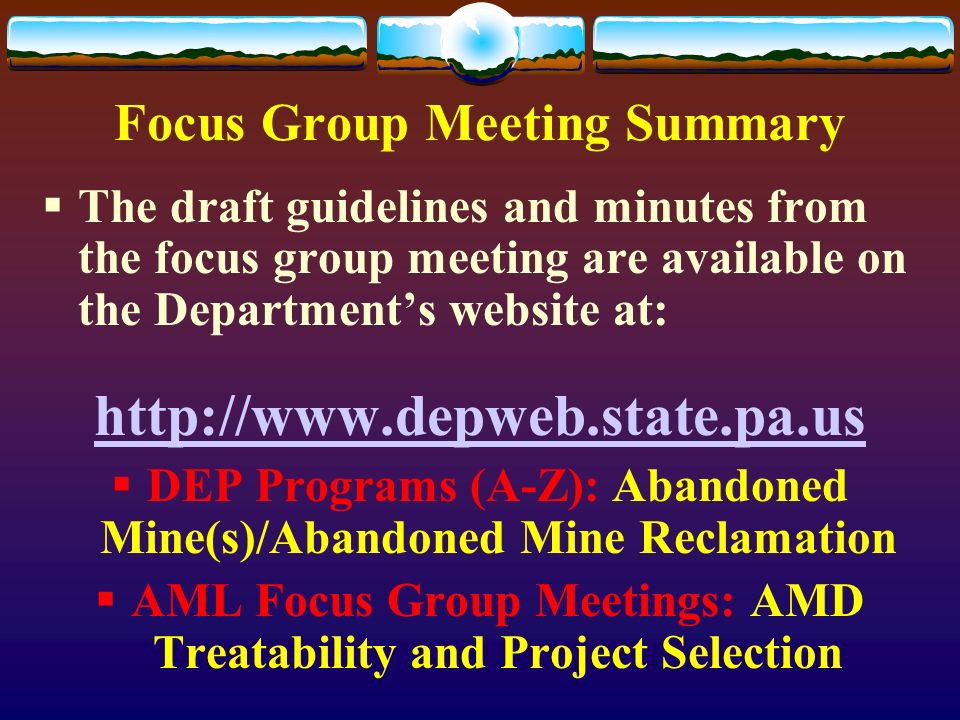 Focus Group Meeting Summary

▪ The draft guidelines and minutes from the focus group meeting are available on the Department’s website at:

http://www.depweb.state.pa.us

▪ DEP Programs (A-Z): Abandoned Mine(s)/Abandoned Mine Reclamation

▪ AML Focus Group Meetings: AMD Treatability and Project Selection